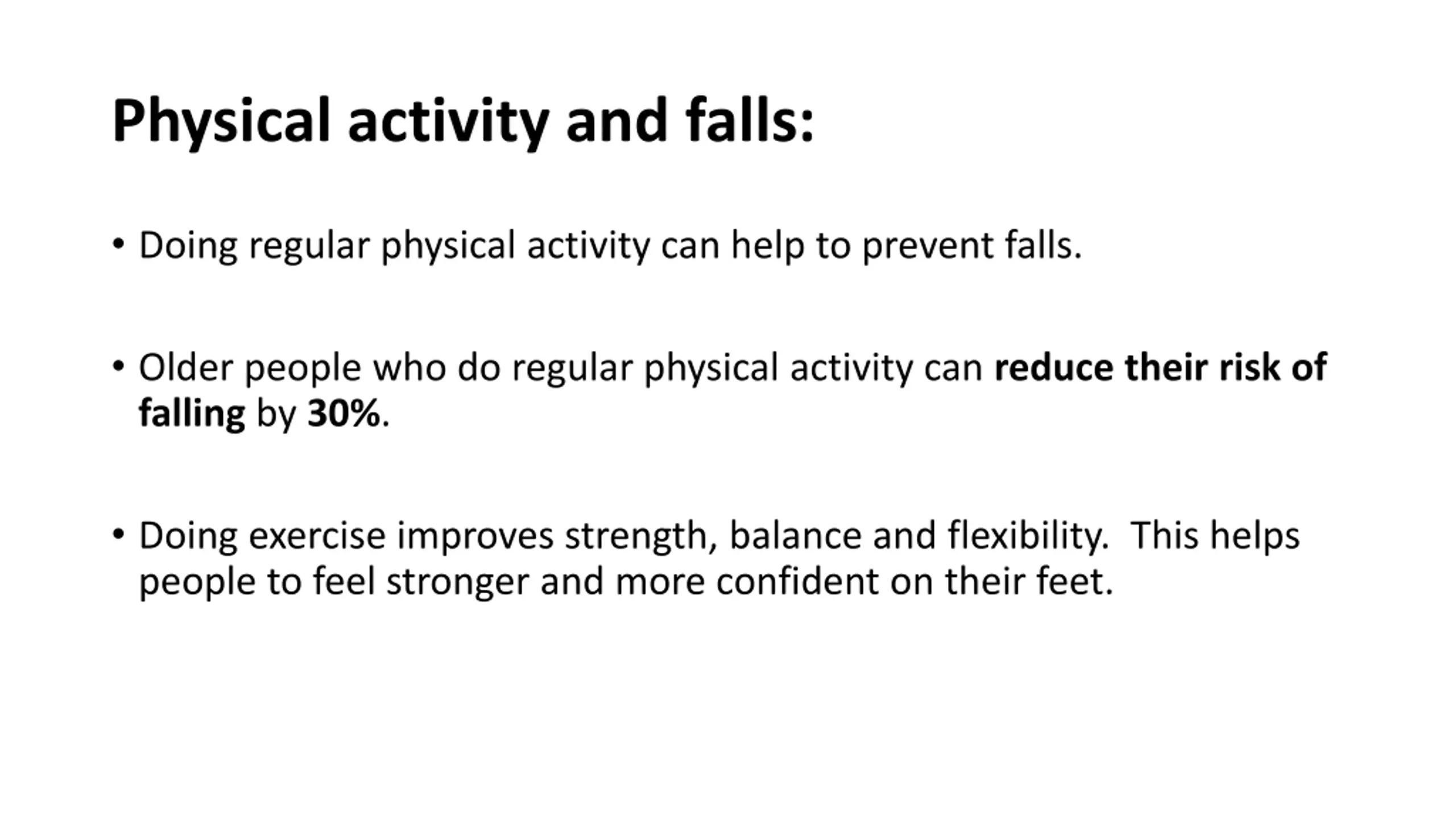 Physical activity and falls:

• Doing regular physical activity can help to prevent falls.

• Older people who do regular physical activity can reduce their risk of falling by 30%.

• Doing exercise improves strength, balance and flexibility. This helps people to feel stronger and more confident on their feet.